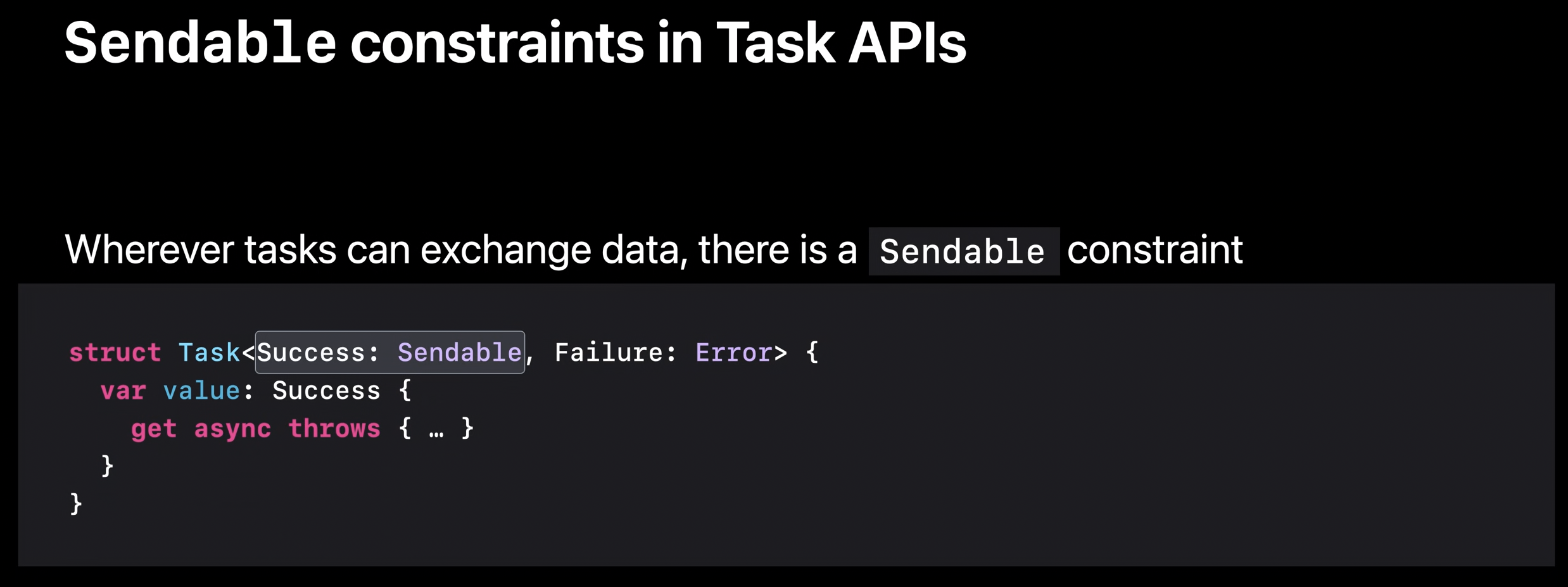 Sendable constraints in Task APIs

Wherever tasks can exchange data, there is a Sendable constraint

struct Task<Success: Sendable, Failure: Error> {
  var value: Success {
    get async throws { … }
  }
}